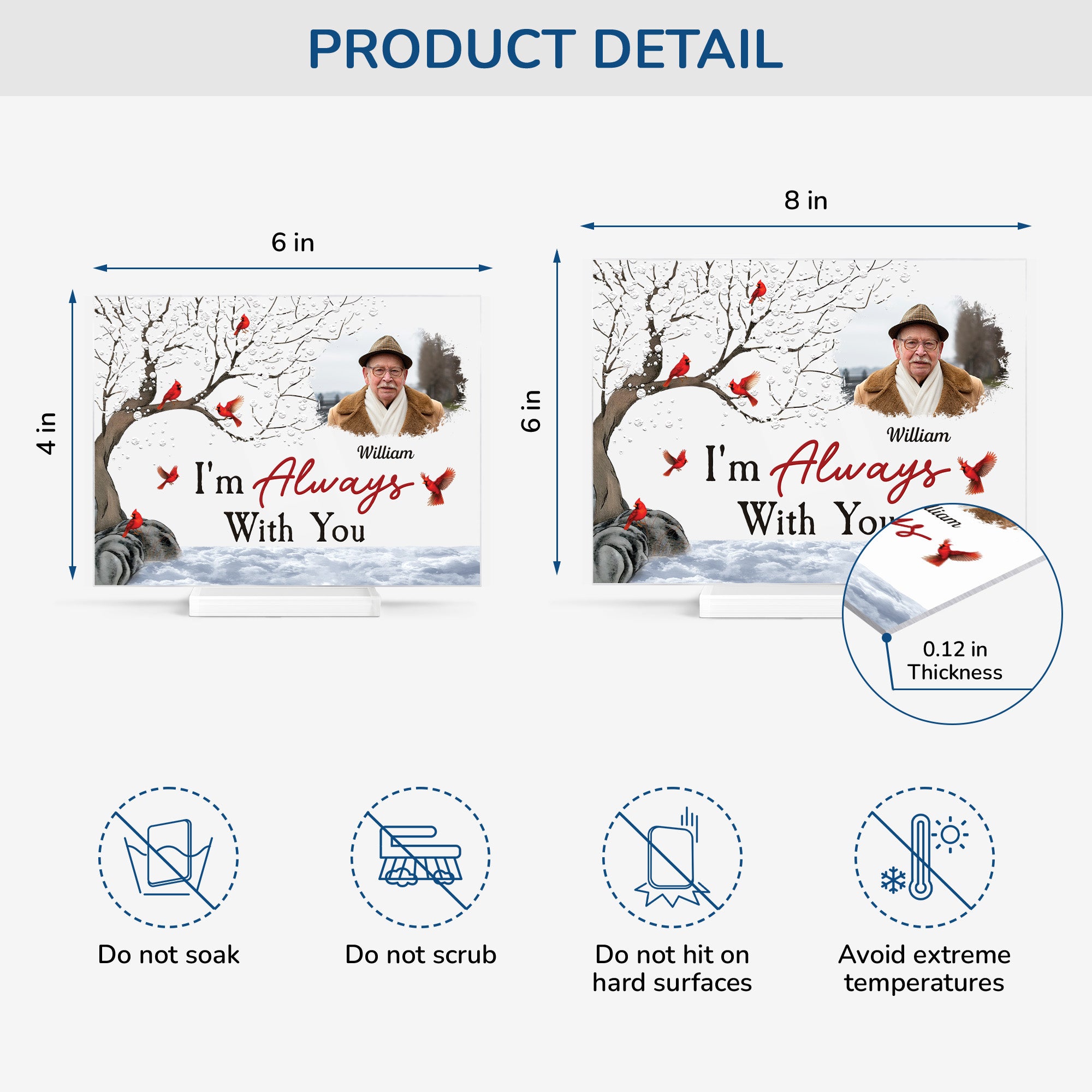 PRODUCT DETAIL

6 in

4 in

William

I'm Always With You

8 in

6 in

William

I'm Always With You

0.12 in Thickness

Do not soak

Do not scrub

Do not hit on hard surfaces

Avoid extreme temperatures